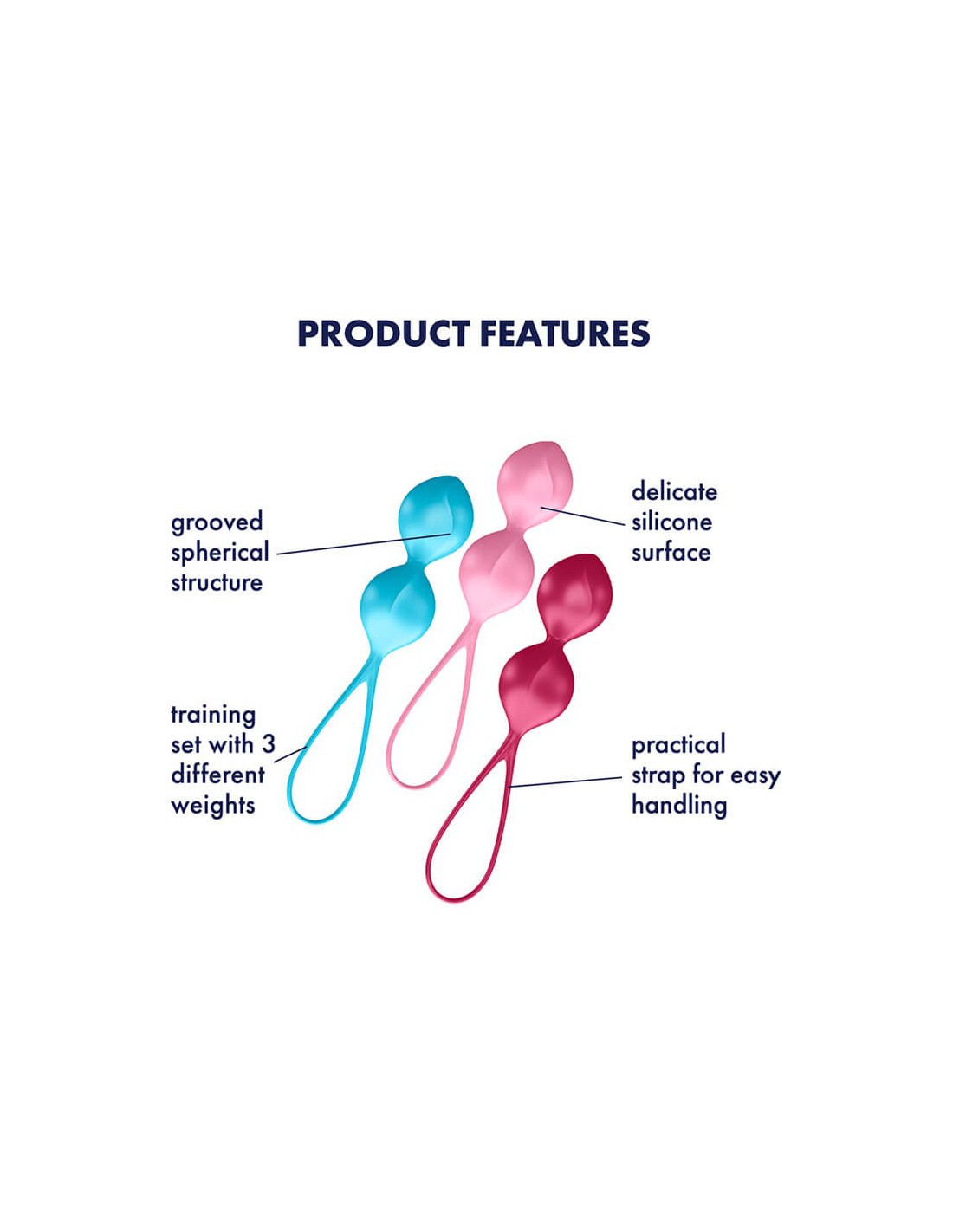 PRODUCT FEATURES

grooved spherical structure

delicate silicone surface

training set with 3 different weights

practical strap for easy handling